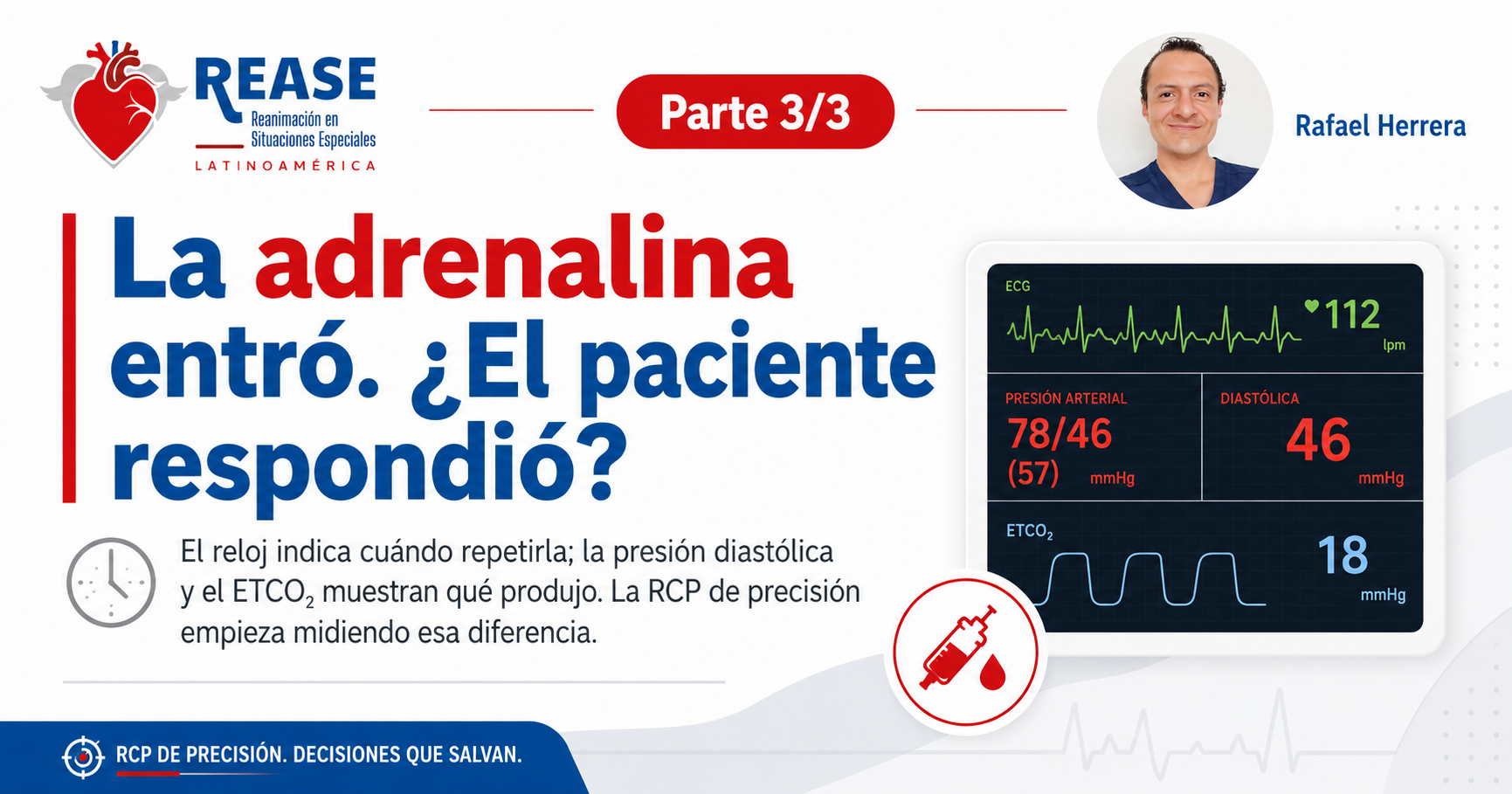 REASE
Reanimación en Situaciones Especiales
LATINOAMÉRICA

Parte 3/3

Rafael Herrera

La adrenalina entró. ¿El paciente respondió?

El reloj indica cuándo repetirla; la presión diastólica y el $ETCO_2$ muestran qué produjo. La RCP de precisión empieza midiendo esa diferencia.

ECG
112
lpm

PRESIÓN ARTERIAL
78/46
(57) mmHg

DIASTÓLICA
46
mmHg

$ETCO_2$
18
mmHg

RCP DE PRECISIÓN. DECISIONES QUE SALVAN.